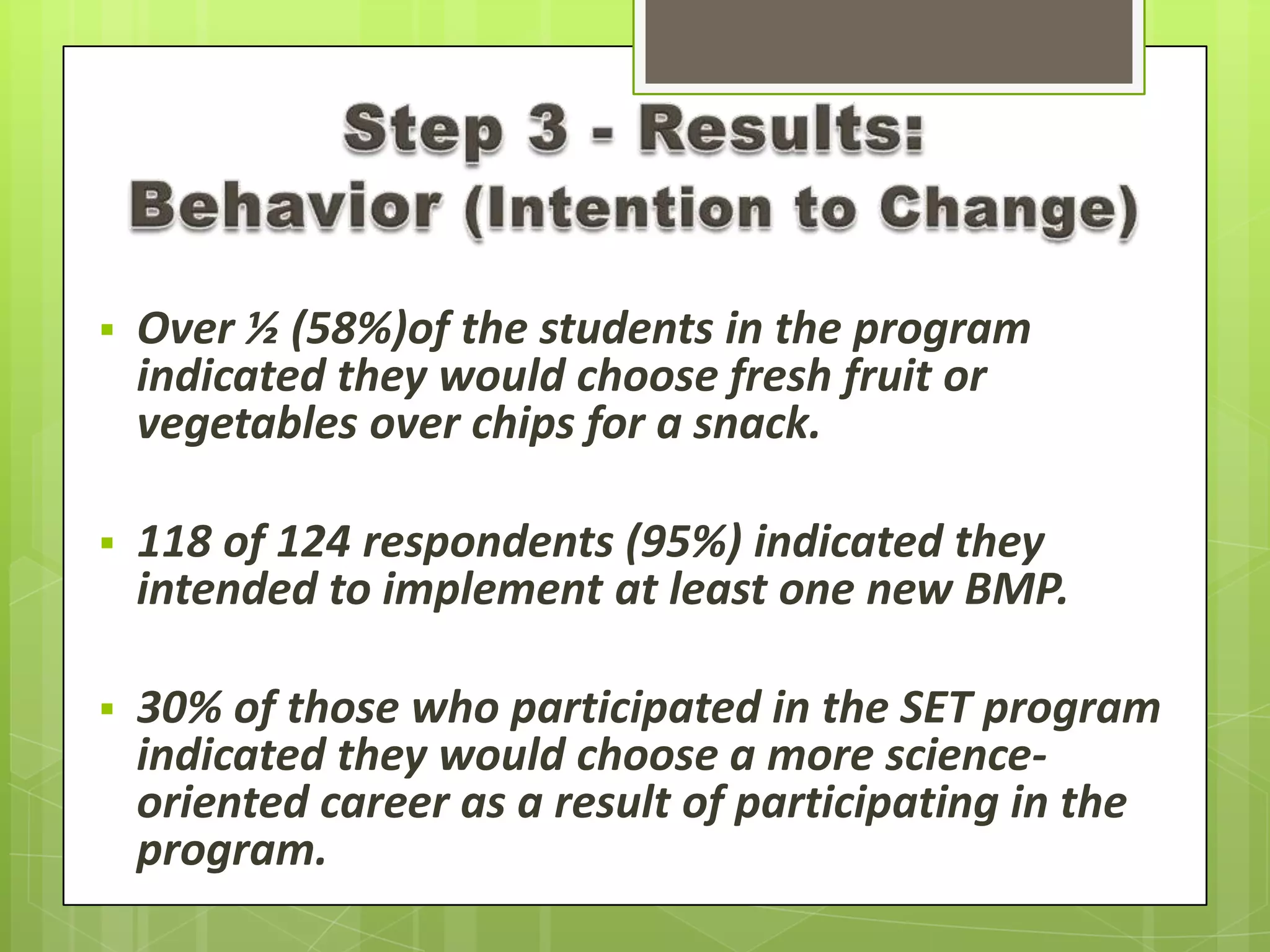 Step 3 - Results:
Behavior (Intention to Change)

▪ Over ½ (58%)of the students in the program indicated they would choose fresh fruit or vegetables over chips for a snack.

▪ 118 of 124 respondents (95%) indicated they intended to implement at least one new BMP.

▪ 30% of those who participated in the SET program indicated they would choose a more science-oriented career as a result of participating in the program.